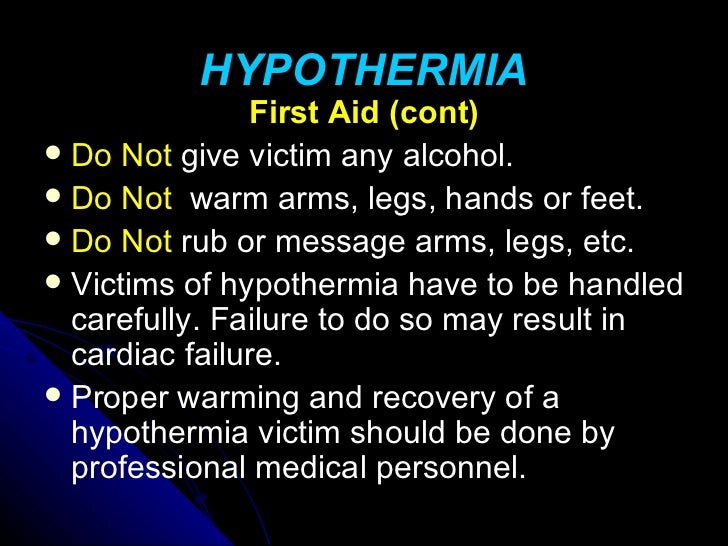 HYPOTHERMIA
First Aid (cont)

• Do Not give victim any alcohol.
• Do Not warm arms, legs, hands or feet.
• Do Not rub or message arms, legs, etc.
• Victims of hypothermia have to be handled carefully. Failure to do so may result in cardiac failure.
• Proper warming and recovery of a hypothermia victim should be done by professional medical personnel.